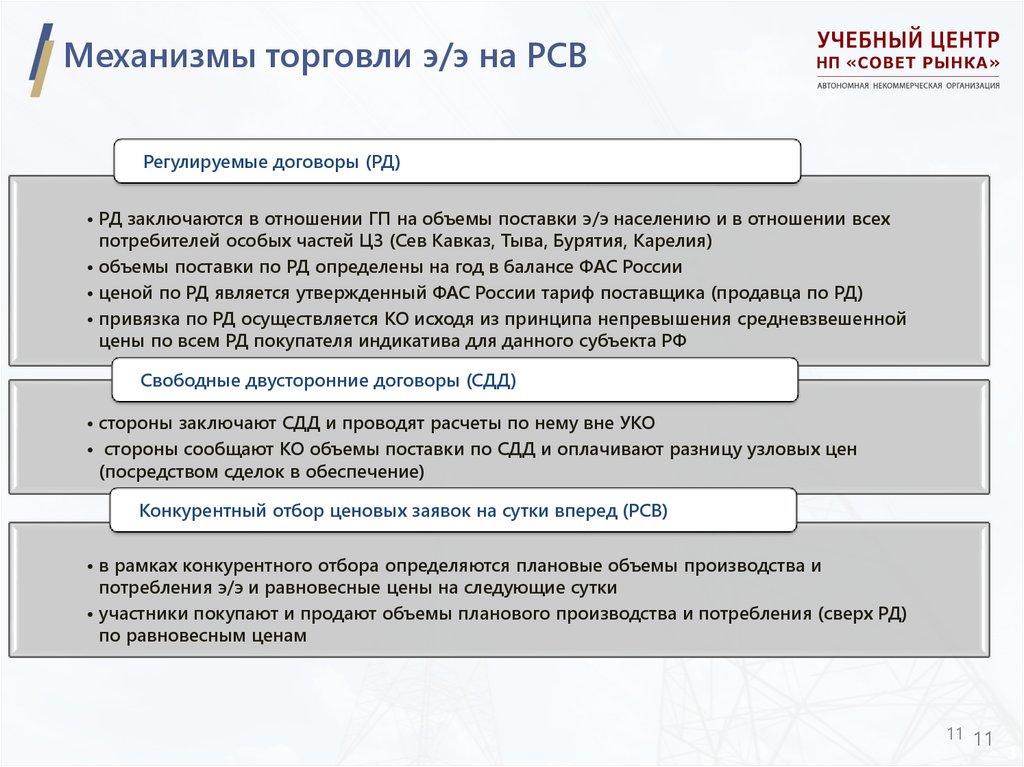 Механизмы торговли э/э на РСВ

УЧЕБНЫЙ ЦЕНТР
НП «СОВЕТ РЫНКА»
АВТОНОМНАЯ НЕКОММЕРЧЕСКАЯ ОРГАНИЗАЦИЯ

Регулируемые договоры (РД)

• РД заключаются в отношении ГП на объемы поставки э/э населению и в отношении всех потребителей особых частей ЦЗ (Сев Кавказ, Тыва, Бурятия, Карелия)
• объемы поставки по РД определены на год в балансе ФАС России
• ценой по РД является утвержденный ФАС России тариф поставщика (продавца по РД)
• привязка по РД осуществляется КО исходя из принципа непревышения средневзвешенной цены по всем РД покупателя индикатива для данного субъекта РФ

Свободные двусторонние договоры (СДД)

• стороны заключают СДД и проводят расчеты по нему вне УКО
• стороны сообщают КО объемы поставки по СДД и оплачивают разницу узловых цен (посредством сделок в обеспечение)

Конкурентный отбор ценовых заявок на сутки вперед (РСВ)

• в рамках конкурентного отбора определяются плановые объемы производства и потребления э/э и равновесные цены на следующие сутки
• участники покупают и продают объемы планового производства и потребления (сверх РД) по равновесным ценам

11 11